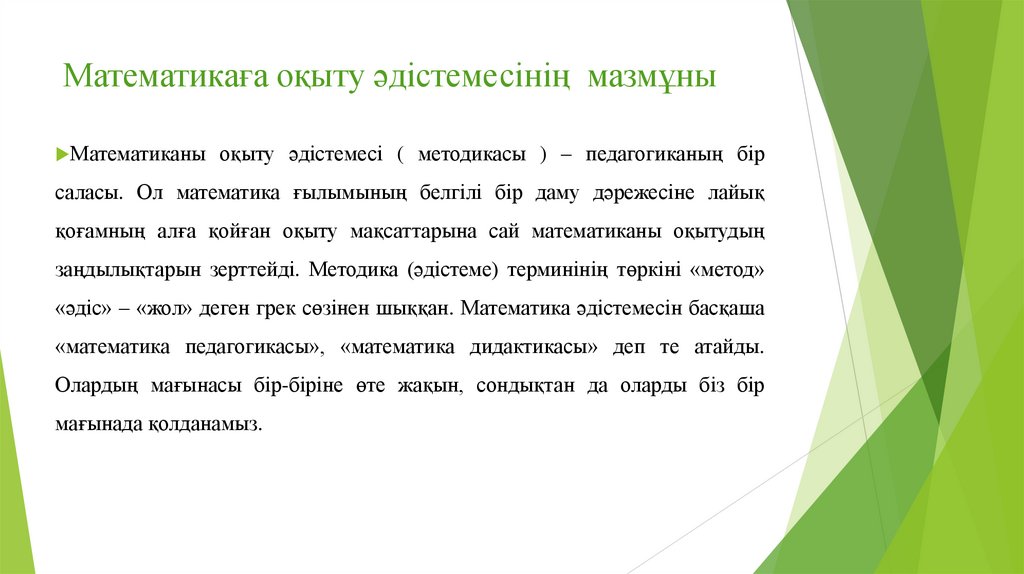 Математикаға оқыту әдістемесінің мазмұны

Математиканы оқыту әдістемесі ( методикасы ) – педагогиканың бір саласы. Ол математика ғылымының белгілі бір даму дәрежесіне лайық қоғамның алға қойған оқыту мақсаттарына сай математиканы оқытудың заңдылықтарын зерттейді. Методика (әдістеме) терминінің төркіні «метод» «әдіс» – «жол» деген грек сөзінен шыққан. Математика әдістемесін басқаша «математика педагогикасы», «математика дидактикасы» деп те атайды. Олардың мағынасы бір-біріне өте жақын, сондықтан да оларды біз бір мағынада қолданамыз.